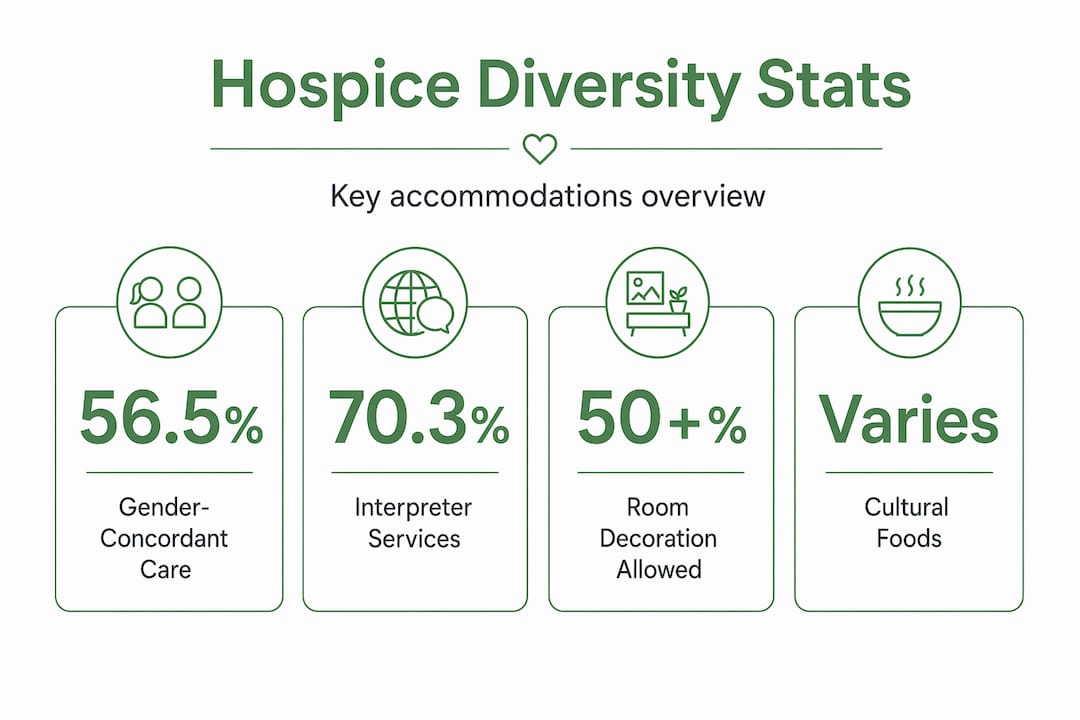 Hospice Diversity Stats

Key accommodations overview

56.5%

Gender-Concordant Care

70.3%

Interpreter Services

50+%

Room Decoration Allowed

Varies

Cultural Foods